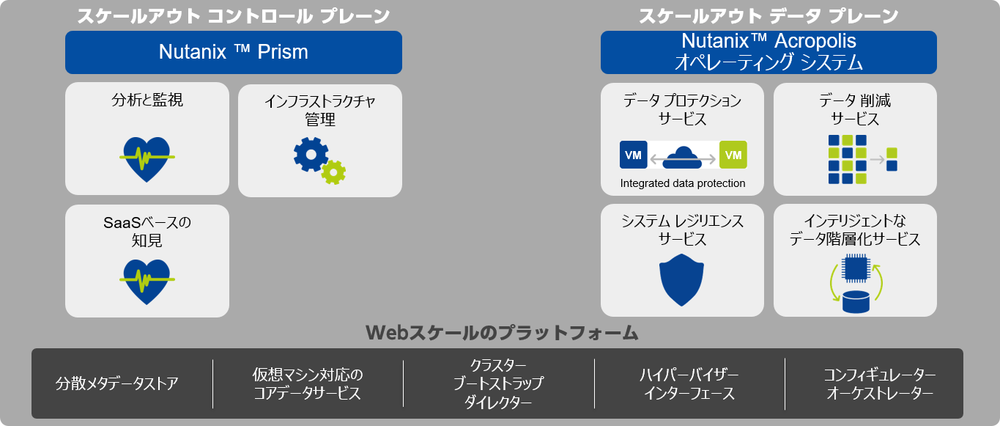 スケールアウト コントロール プレーン

Nutanix ™ Prism

分析と監視

インフラストラクチャ管理

SaaSベースの知見

スケールアウト データ プレーン

Nutanix™ Acropolis オペレーティング システム

データ プロテクション サービス

VM

VM

Integrated data protection

データ 削減 サービス

システム レジリエンス サービス

インテリジェントな データ階層化サービス

Webスケールのプラットフォーム

分散メタデータストア

仮想マシン対応の コアデータサービス

クラスター ブートストラップ ダイレクター

ハイパーバイザー インターフェース

コンフィギュレーター オーケストレーター